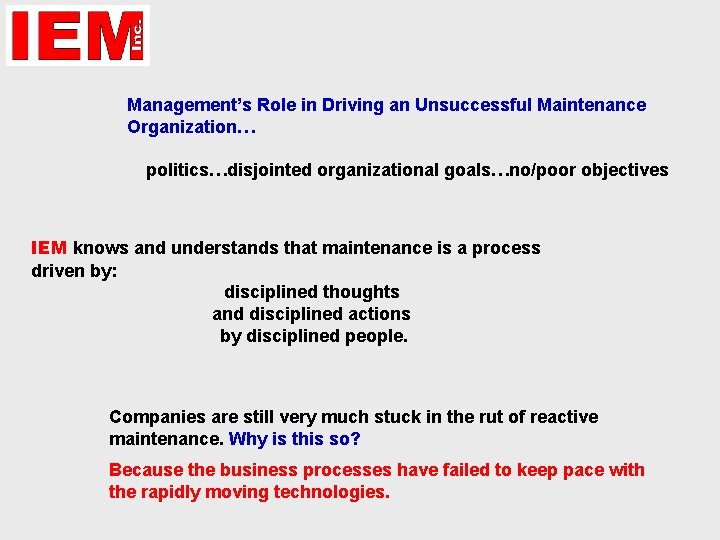 IEM Inc.

Management's Role in Driving an Unsuccessful Maintenance Organization…

politics…disjointed organizational goals…no/poor objectives

IEM knows and understands that maintenance is a process driven by:

disciplined thoughts
and disciplined actions
by disciplined people.

Companies are still very much stuck in the rut of reactive maintenance. Why is this so?

Because the business processes have failed to keep pace with the rapidly moving technologies.